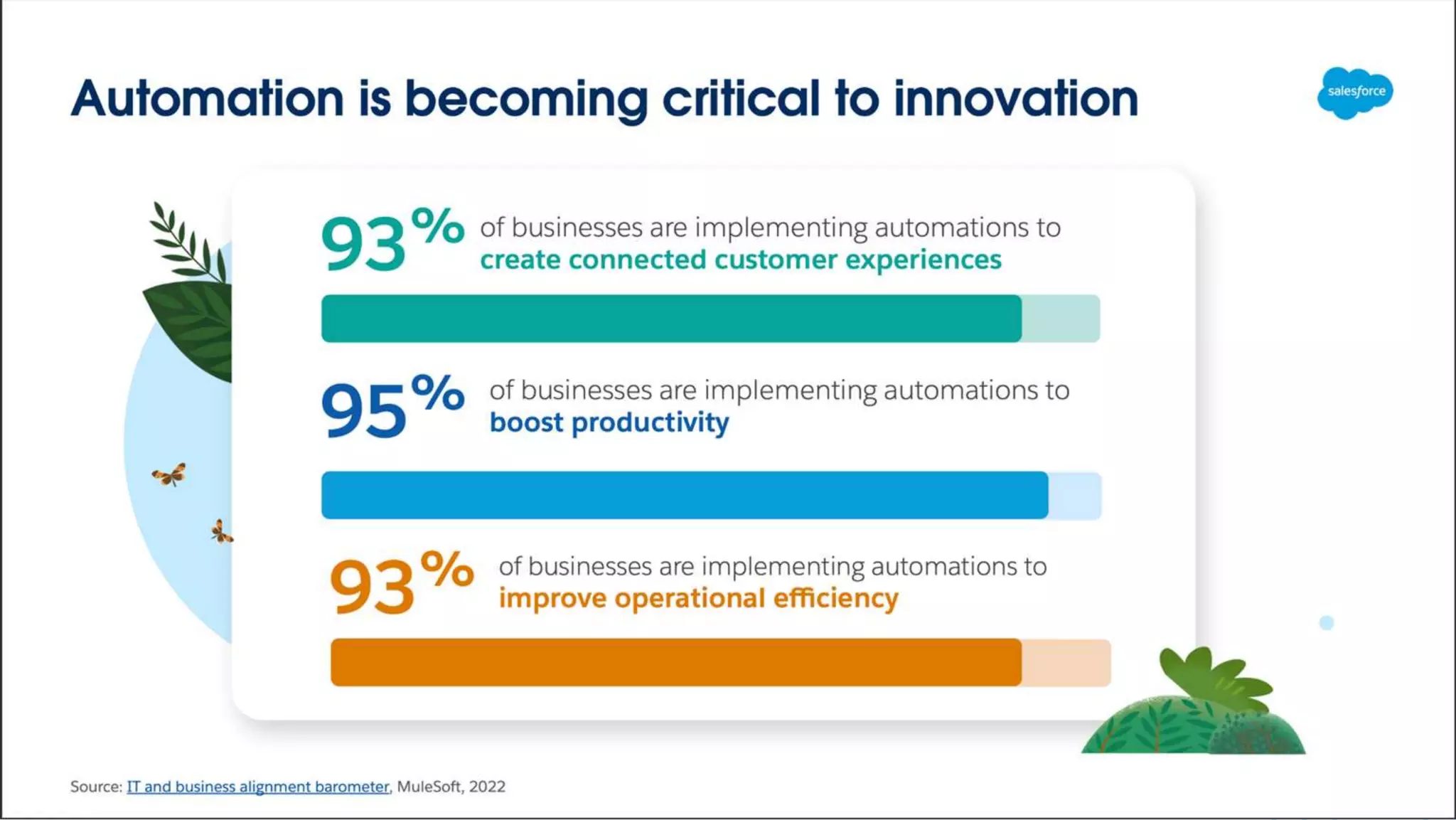 Automation is becoming critical to innovation

salesforce

93% of businesses are implementing automations to create connected customer experiences

95% of businesses are implementing automations to boost productivity

93% of businesses are implementing automations to improve operational efficiency

Source: IT and business alignment barometer, MuleSoft, 2022